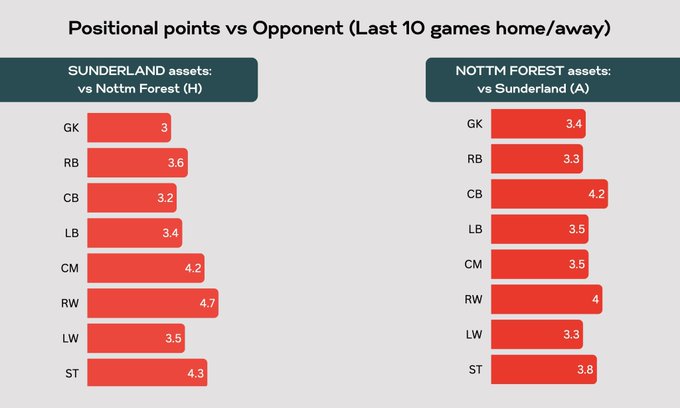 Positional points vs Opponent (Last 10 games home/away)

SUNDERLAND assets: vs Nottm Forest (H)

GK 3
RB 3.6
CB 3.2
LB 3.4
CM 4.2
RW 4.7
LW 3.5
ST 4.3

NOTTM FOREST assets: vs Sunderland (A)

GK 3.4
RB 3.3
CB 4.2
LB 3.5
CM 3.5
RW 4
LW 3.3
ST 3.8